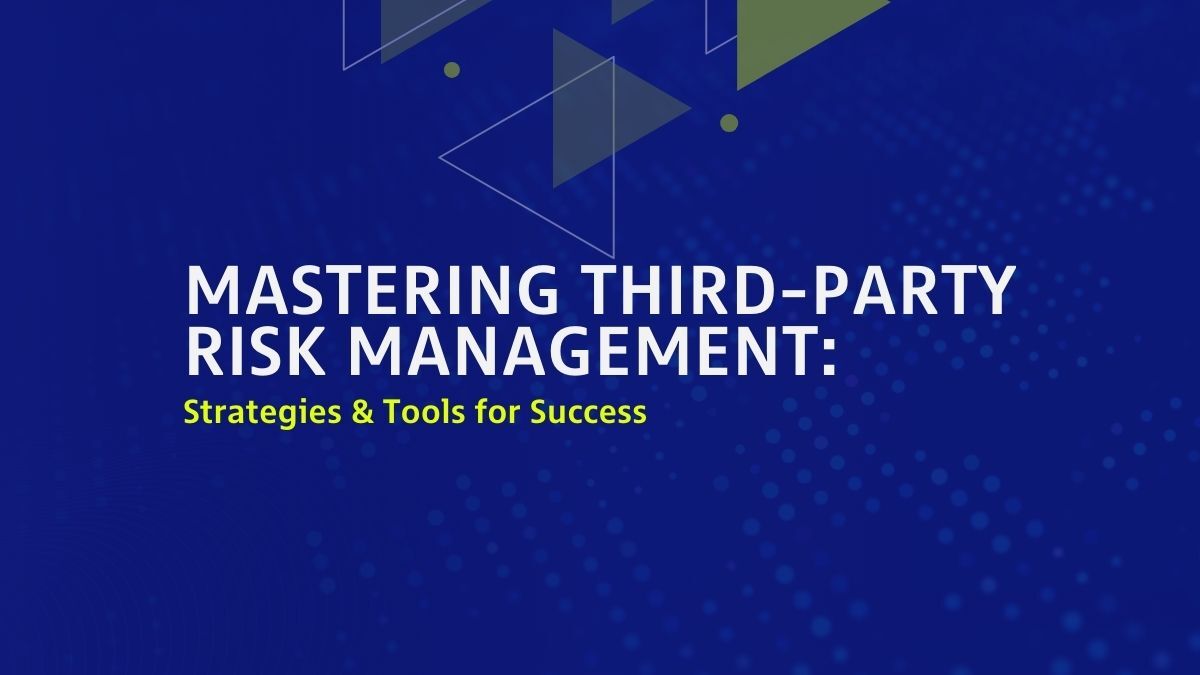 MASTERING THIRD-PARTY RISK MANAGEMENT:

Strategies & Tools for Success